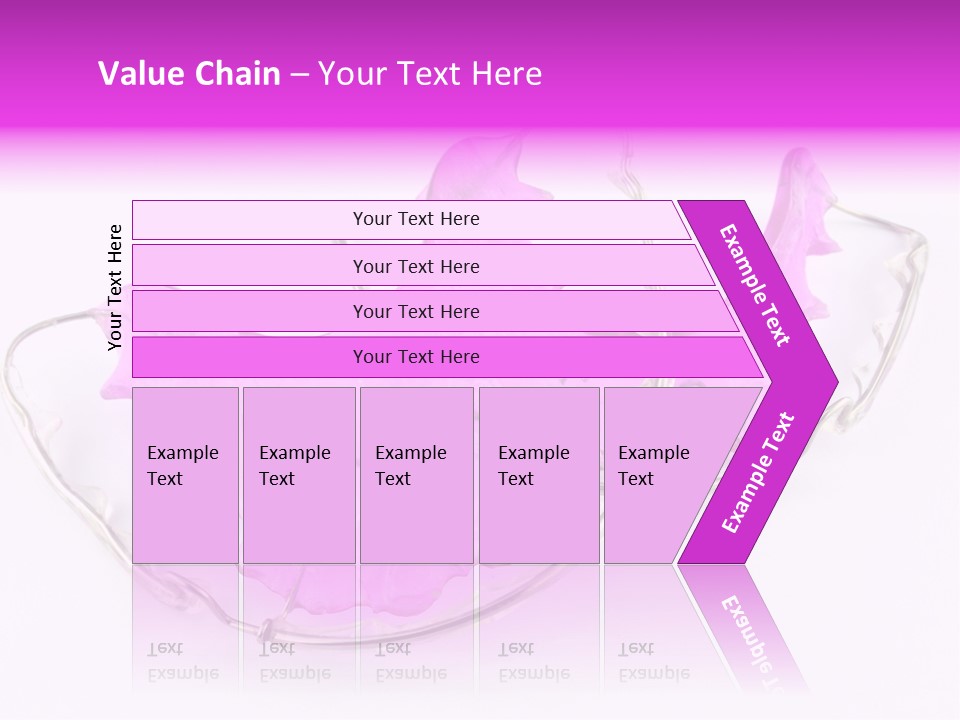 Value Chain – Your Text Here

Your Text Here

Your Text Here

Your Text Here

Your Text Here

Your Text Here

Example Text

Example Text

Example Text

Example Text

Example Text

Example Text

Example Text